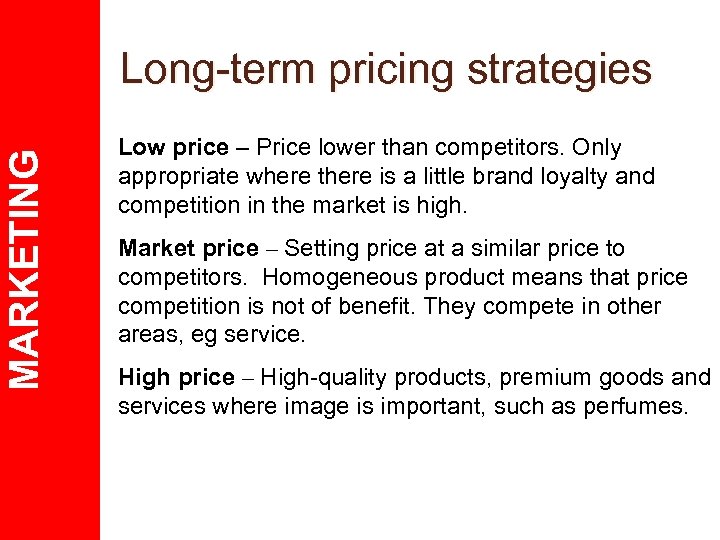 MARKETING

Long-term pricing strategies

Low price – Price lower than competitors. Only appropriate where there is a little brand loyalty and competition in the market is high.

Market price – Setting price at a similar price to competitors. Homogeneous product means that price competition is not of benefit. They compete in other areas, eg service.

High price – High-quality products, premium goods and services where image is important, such as perfumes.